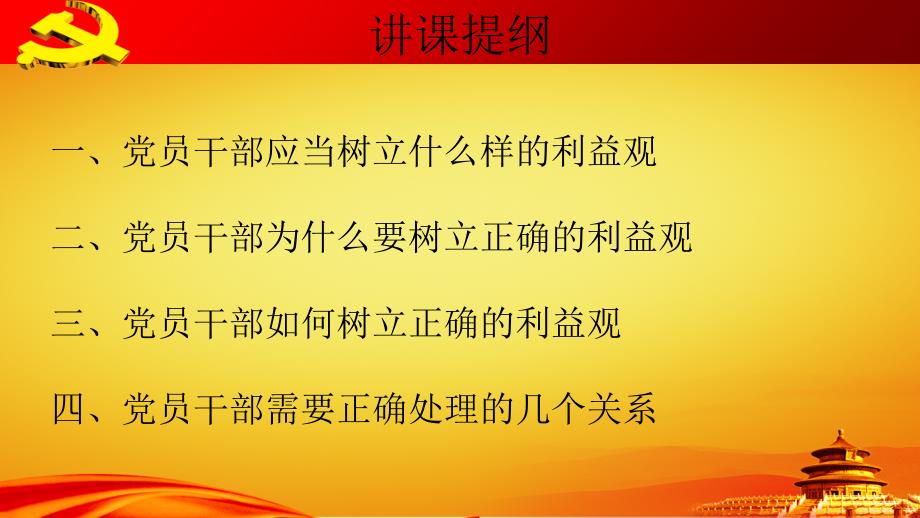 讲课提纲

一、党员干部应当树立什么样的利益观

二、党员干部为什么要树立正确的利益观

三、党员干部如何树立正确的利益观

四、党员干部需要正确处理的几个关系